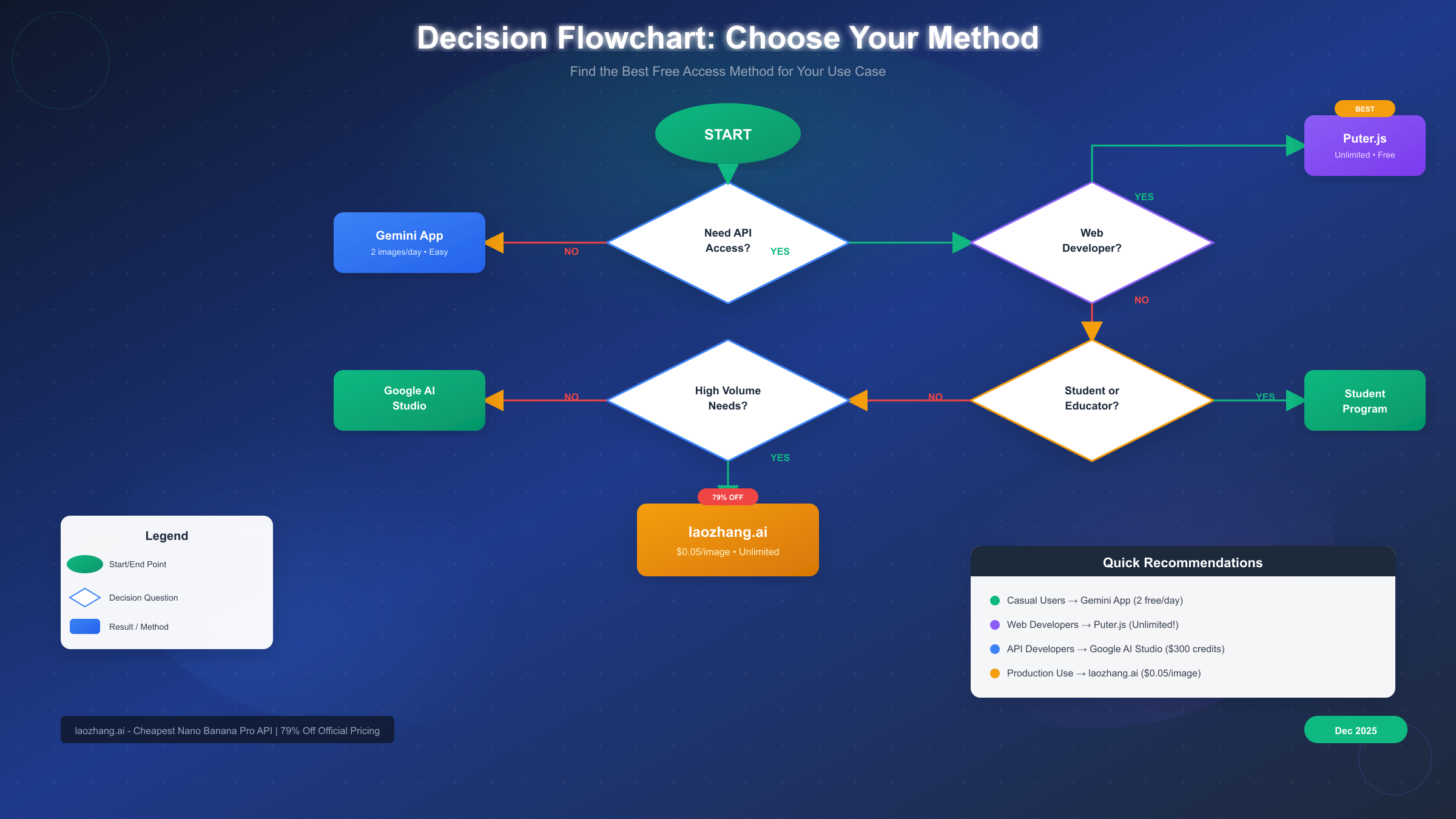 Decision Flowchart: Choose Your Method

Find the Best Free Access Method for Your Use Case

START

Need API Access?

NO

YES

Gemini App
2 images/day • Easy

Web Developer?

YES

BEST
Puter.js
Unlimited • Free

NO

Student or Educator?

YES

Student Program

NO

High Volume Needs?

NO

Google AI Studio

YES

79% OFF
laozhang.ai
$0.05/image • Unlimited

Legend
Start/End Point
Decision Question
Result / Method

Quick Recommendations
Casual Users → Gemini App (2 free/day)
Web Developers → Puter.js (Unlimited!)
API Developers → Google AI Studio ($300 credits)
Production Use → laozhang.ai ($0.05/image)

laozhang.ai - Cheapest Nano Banana Pro API | 79% Off Official Pricing

Dec 2025